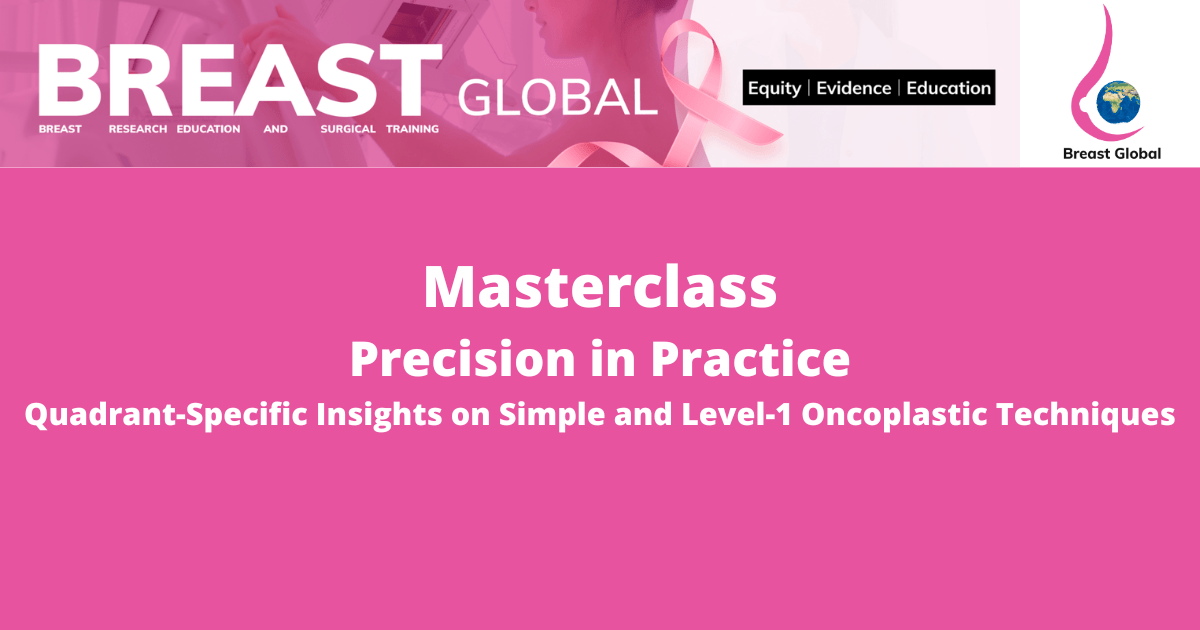 BREAST GLOBAL
BREAST RESEARCH EDUCATION AND SURGICAL TRAINING

Equity | Evidence | Education

Breast Global

Masterclass
Precision in Practice
Quadrant-Specific Insights on Simple and Level-1 Oncoplastic Techniques